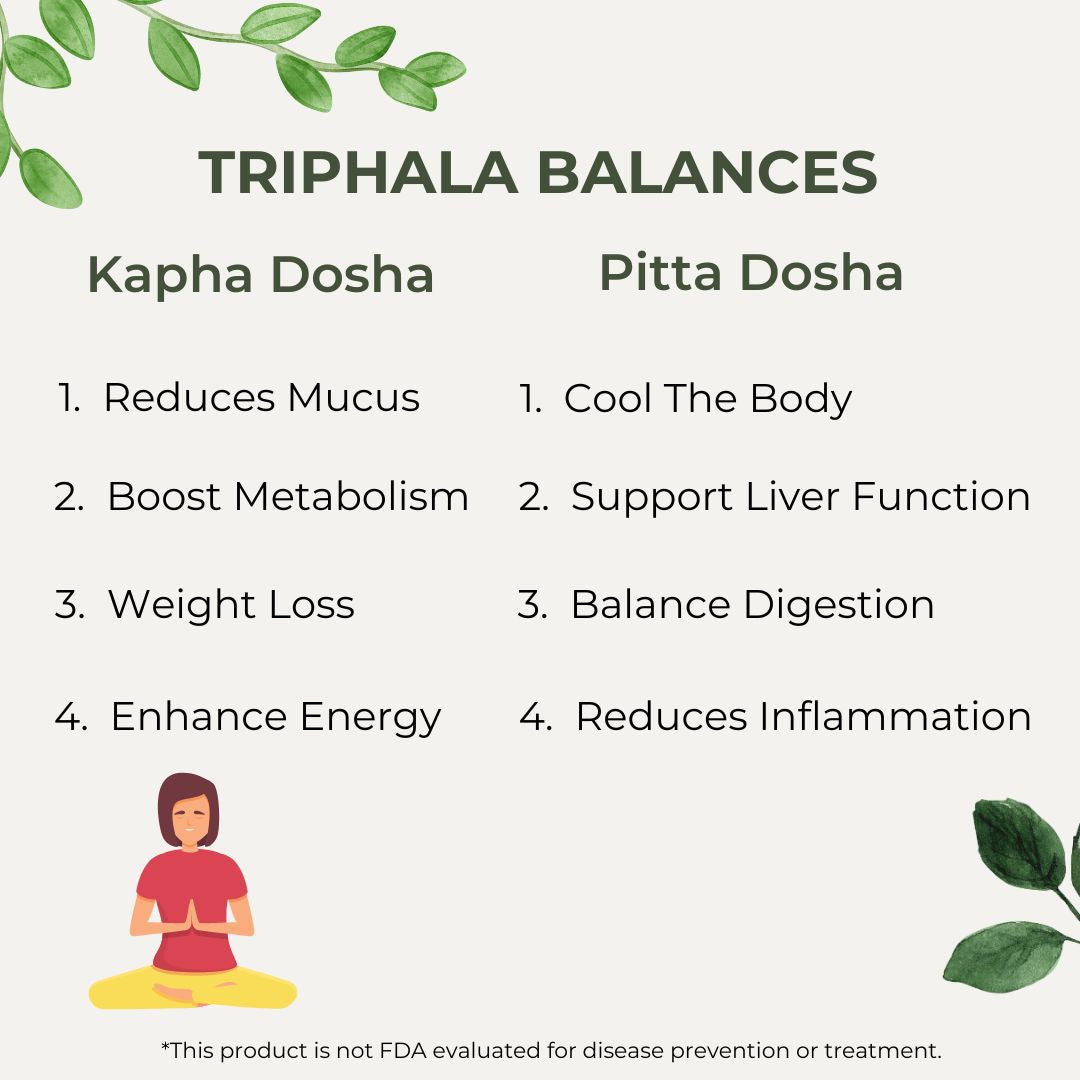 TRIPHALA BALANCES

Kapha Dosha

1. Reduces Mucus
2. Boost Metabolism
3. Weight Loss
4. Enhance Energy

Pitta Dosha

1. Cool The Body
2. Support Liver Function
3. Balance Digestion
4. Reduces Inflammation

*This product is not FDA evaluated for disease prevention or treatment.